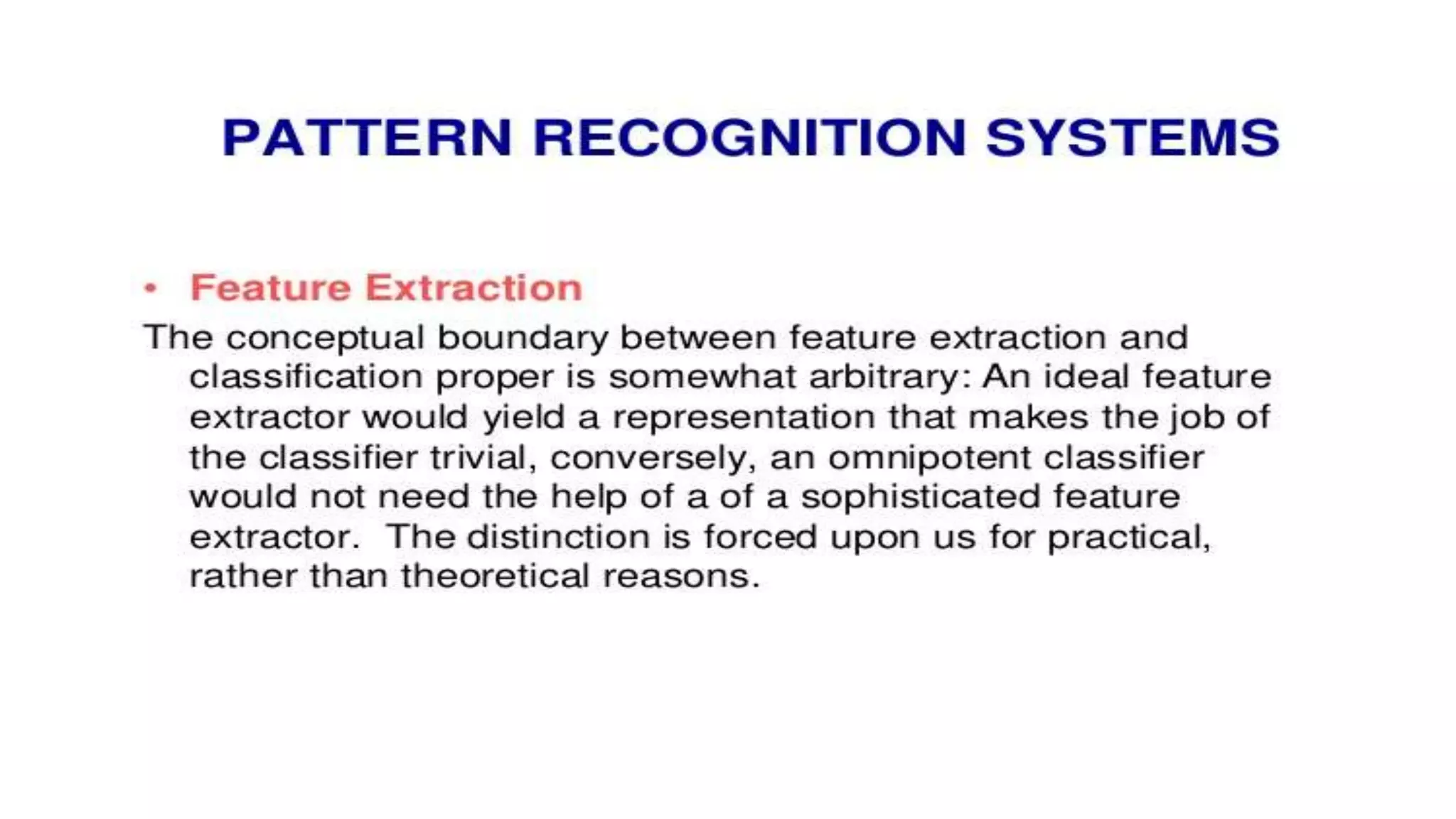 PATTERN RECOGNITION SYSTEMS

• Feature Extraction

The conceptual boundary between feature extraction and classification proper is somewhat arbitrary: An ideal feature extractor would yield a representation that makes the job of the classifier trivial, conversely, an omnipotent classifier would not need the help of a of a sophisticated feature extractor. The distinction is forced upon us for practical, rather than theoretical reasons.